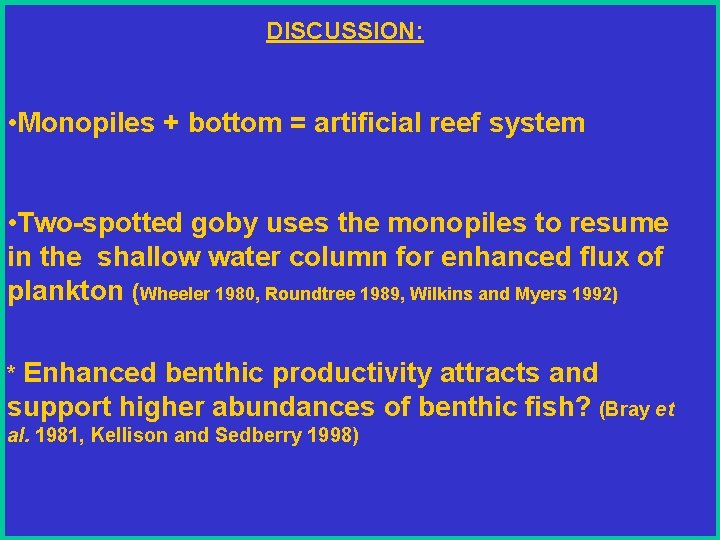 DISCUSSION:

•Monopiles + bottom = artificial reef system

•Two-spotted goby uses the monopiles to resume in the shallow water column for enhanced flux of plankton (Wheeler 1980, Roundtree 1989, Wilkins and Myers 1992)

* Enhanced benthic productivity attracts and support higher abundances of benthic fish? (Bray et al. 1981, Kellison and Sedberry 1998)